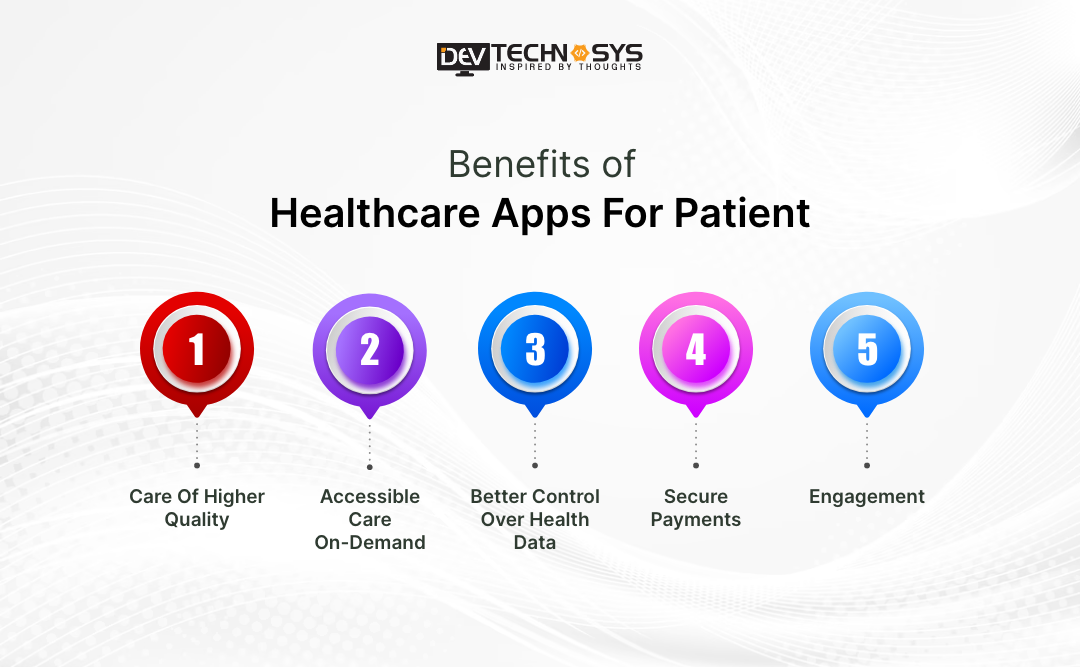 DEV TECHNOSYS
INSPIRED BY THOUGHTS

Benefits of
Healthcare Apps For Patient

1
Care Of Higher Quality

2
Accessible Care On-Demand

3
Better Control Over Health Data

4
Secure Payments

5
Engagement